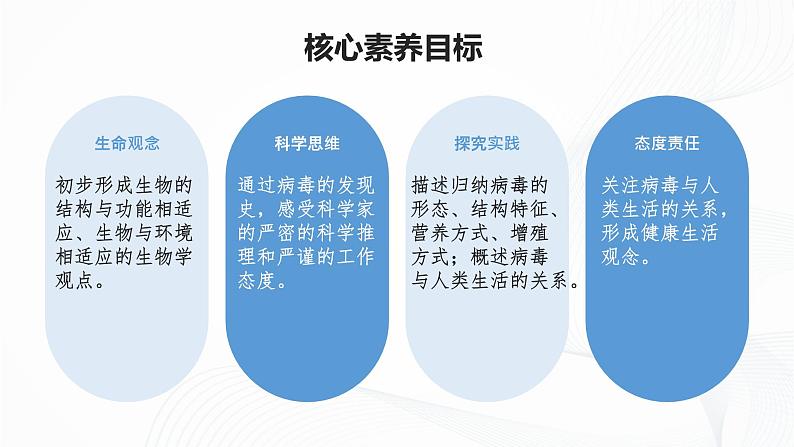 核心素养目标

生命观念

初步形成生物的结构与功能相适应、生物与环境相适应的生物学观点。

科学思维

通过病毒的发现史，感受科学家的严密的科学推理和严谨的工作态度。

探究实践

描述归纳病毒的形态、结构特征、营养方式、增殖方式；概述病毒与人类生活的关系。

态度责任

关注病毒与人类生活的关系，形成健康生活观念。